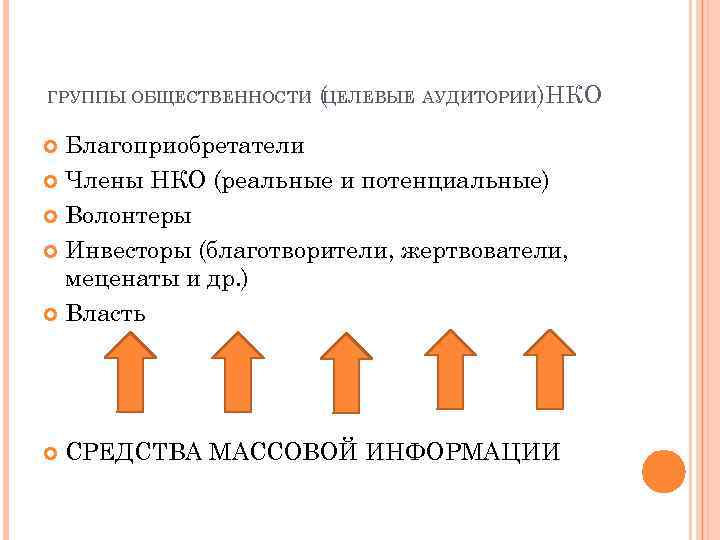 ГРУППЫ ОБЩЕСТВЕННОСТИ (ЦЕЛЕВЫЕ АУДИТОРИИ)НКО

Благоприобретатели
Члены НКО (реальные и потенциальные)
Волонтеры
Инвесторы (благотворители, жертвователи, меценаты и др.)
Власть

СРЕДСТВА МАССОВОЙ ИНФОРМАЦИИ